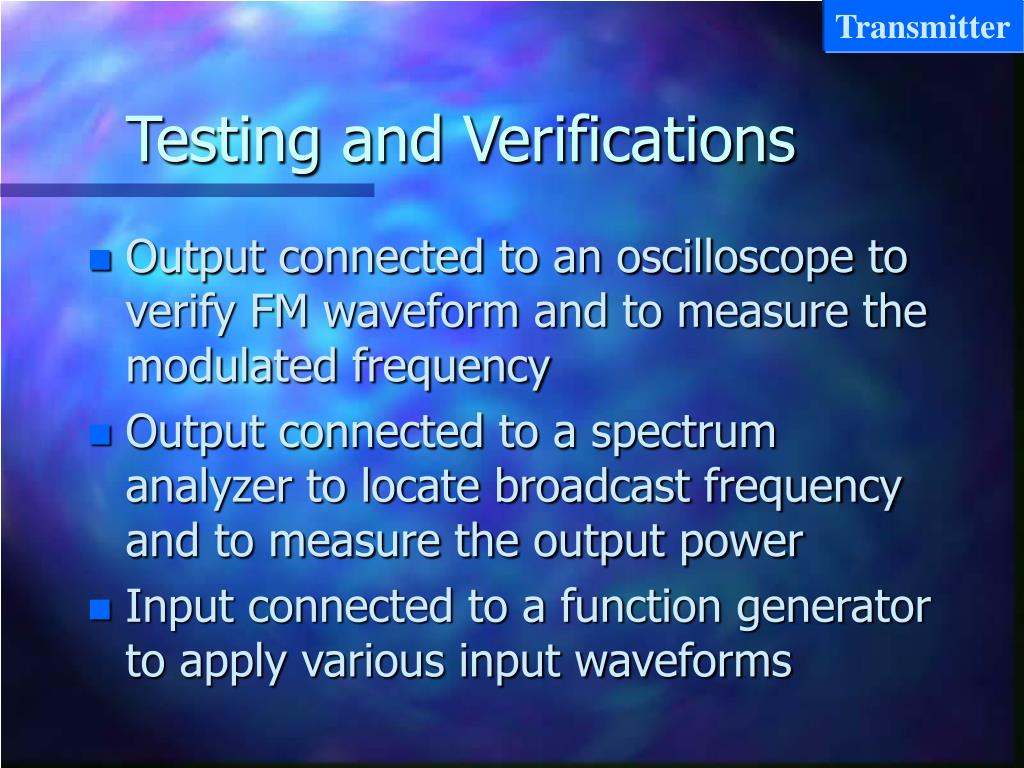 Transmitter

Testing and Verifications

Output connected to an oscilloscope to verify FM waveform and to measure the modulated frequency

Output connected to a spectrum analyzer to locate broadcast frequency and to measure the output power

Input connected to a function generator to apply various input waveforms